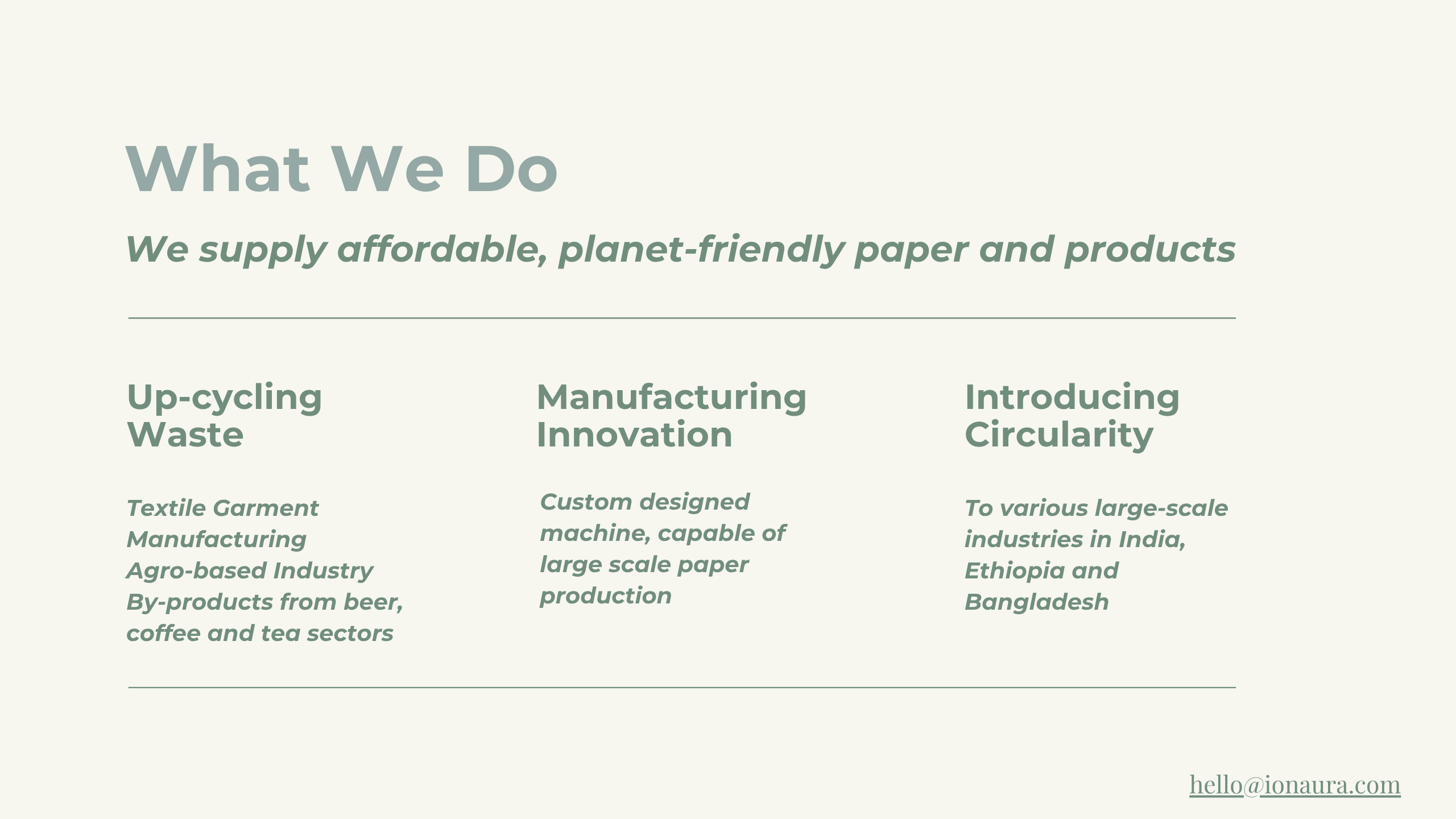 What We Do

We supply affordable, planet-friendly paper and products

Up-cycling Waste

Textile Garment Manufacturing
Agro-based Industry
By-products from beer, coffee and tea sectors

Manufacturing Innovation

Custom designed machine, capable of large scale paper production

Introducing Circularity

To various large-scale industries in India, Ethiopia and Bangladesh

hello@ionaura.com